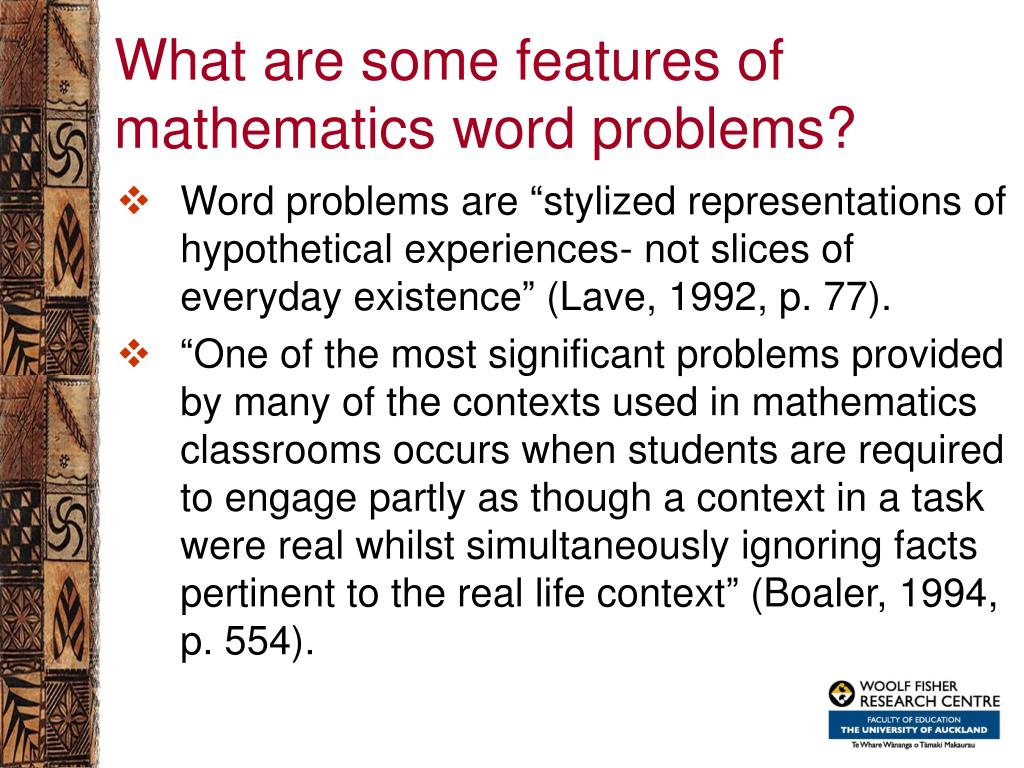 What are some features of mathematics word problems?

❖ Word problems are “stylized representations of hypothetical experiences- not slices of everyday existence” (Lave, 1992, p. 77).

❖ “One of the most significant problems provided by many of the contexts used in mathematics classrooms occurs when students are required to engage partly as though a context in a task were real whilst simultaneously ignoring facts pertinent to the real life context” (Boaler, 1994, p. 554).

WOOLF FISHER RESEARCH CENTRE
FACULTY OF EDUCATION
THE UNIVERSITY OF AUCKLAND
Te Whare Wānanga o Tāmaki Makaurau